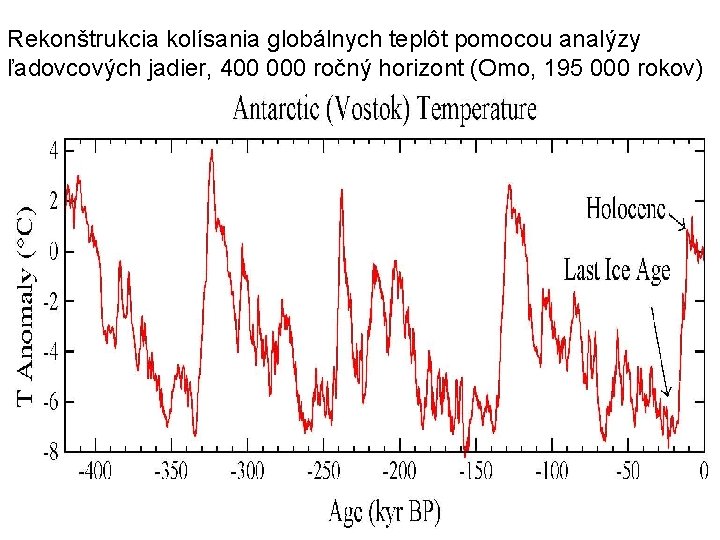 Rekonštrukcia kolísania globálnych teplôt pomocou analýzy ľadovcových jadier, 400 000 ročný horizont (Omo, 195 000 rokov)

Antarctic (Vostok) Temperature

T Anomaly (°C)

4
2
0
-2
-4
-6
-8

Holocene

Last Ice Age

-400 -350 -300 -250 -200 -150 -100 -50 0

Age (kyr BP)